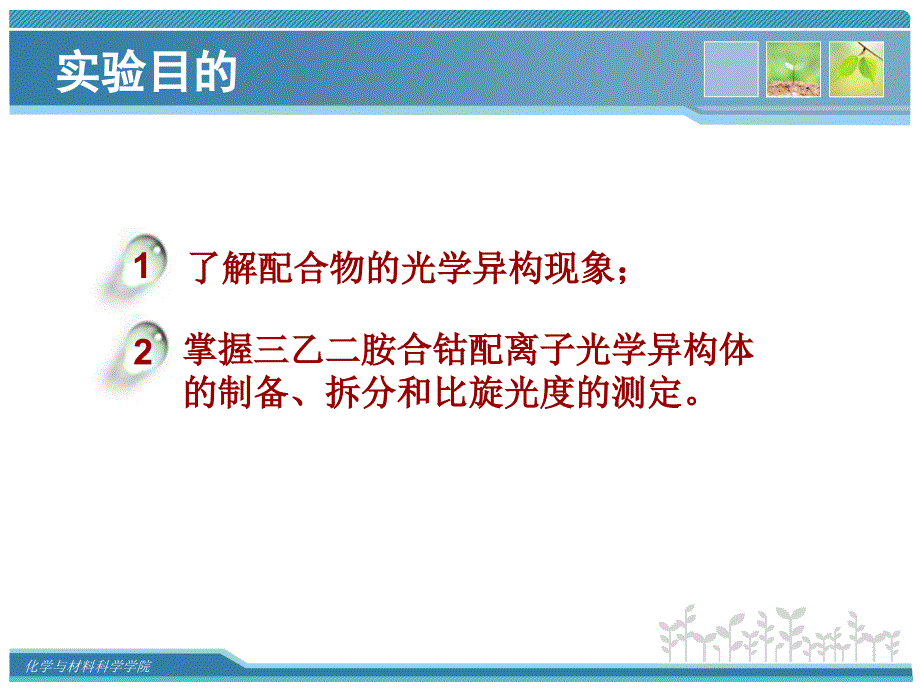 实验目的

1 了解配合物的光学异构现象；

2 掌握三乙二胺合钴配离子光学异构体的制备、拆分和比旋光度的测定。

化学与材料科学学院